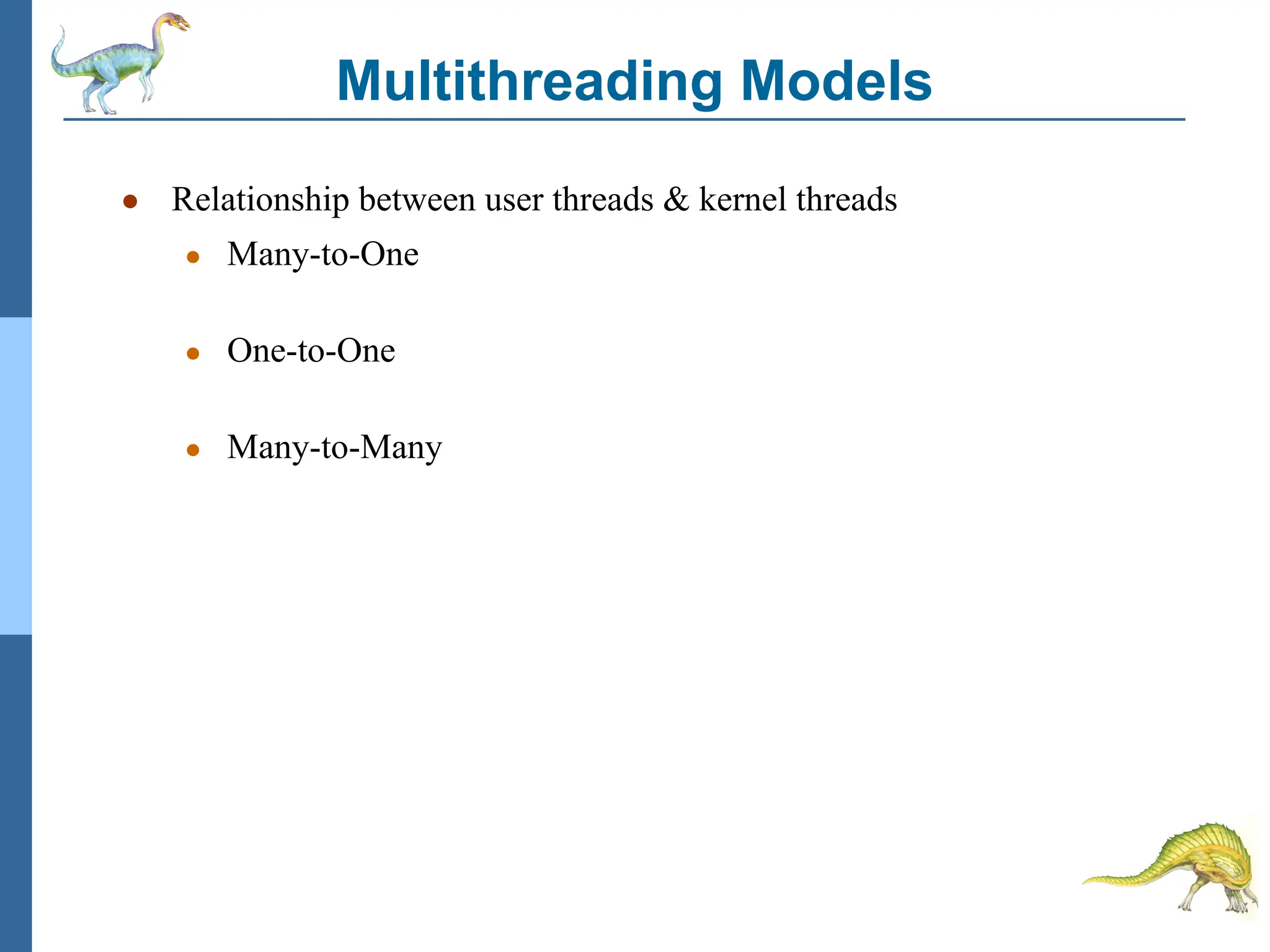 Multithreading Models

- Relationship between user threads & kernel threads
  - Many-to-One
  - One-to-One
  - Many-to-Many